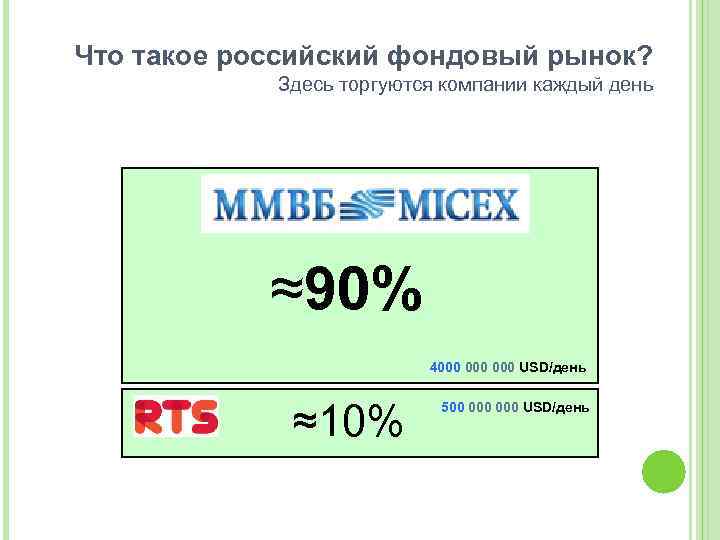 Что такое российский фондовый рынок?
Здесь торгуются компании каждый день

ММВБ MICEX

≈90%

4000 000 000 USD/день

RTS

≈10%

500 000 000 USD/день